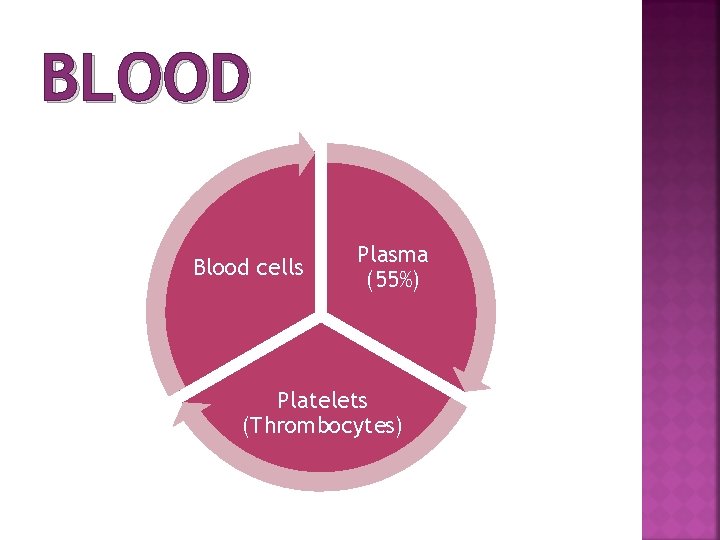 BLOOD

Blood cells

Plasma (55%)

Platelets (Thrombocytes)